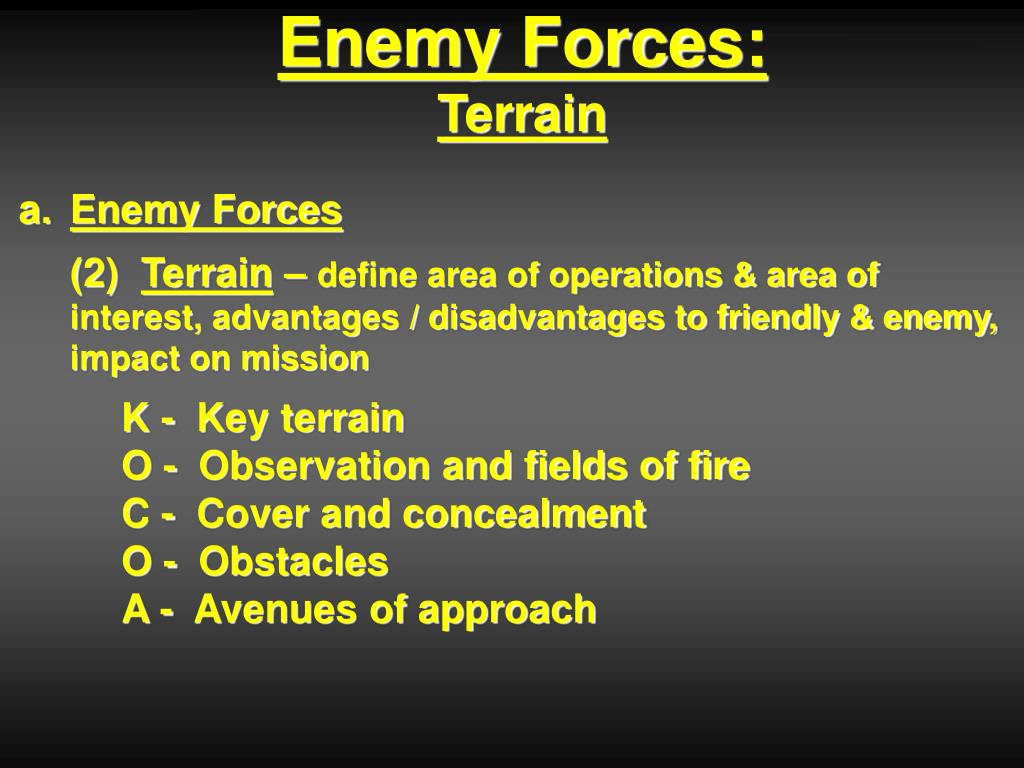 Enemy Forces:
Terrain

a. Enemy Forces

(2) Terrain – define area of operations & area of interest, advantages / disadvantages to friendly & enemy, impact on mission

K - Key terrain
O - Observation and fields of fire
C - Cover and concealment
O - Obstacles
A - Avenues of approach